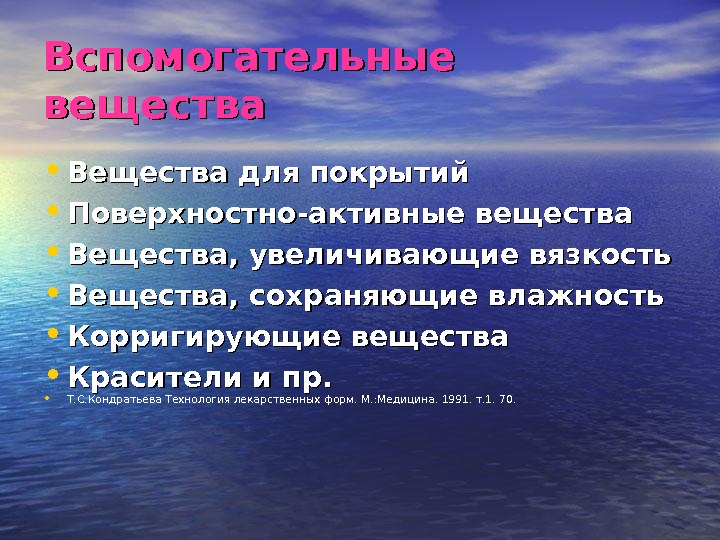 Вспомогательные вещества

• Вещества для покрытий
• Поверхностно-активные вещества
• Вещества, увеличивающие вязкость
• Вещества, сохраняющие влажность
• Корригирующие вещества
• Красители и пр.
• Т.С.Кондратьева Технология лекарственных форм. М.:Медицина. 1991. т.1. 70.